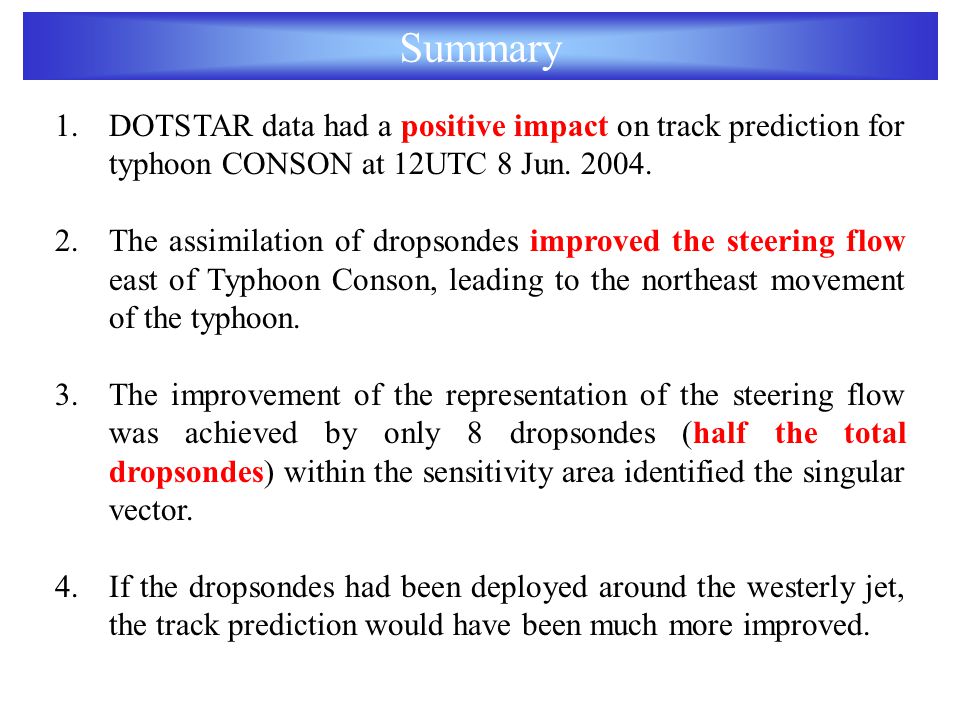 Summary

1. DOTSTAR data had a positive impact on track prediction for typhoon CONSON at 12UTC 8 Jun. 2004.

2. The assimilation of dropsondes improved the steering flow east of Typhoon Conson, leading to the northeast movement of the typhoon.

3. The improvement of the representation of the steering flow was achieved by only 8 dropsondes (half the total dropsondes) within the sensitivity area identified the singular vector.

4. If the dropsondes had been deployed around the westerly jet, the track prediction would have been much more improved.